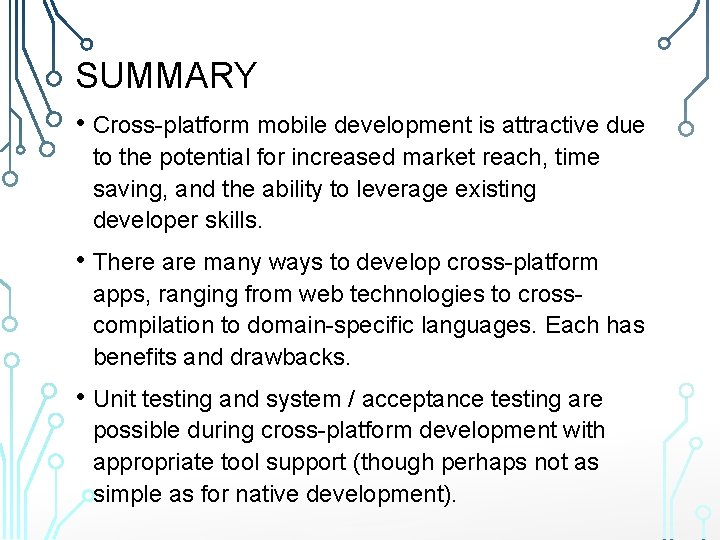 SUMMARY

• Cross-platform mobile development is attractive due to the potential for increased market reach, time saving, and the ability to leverage existing developer skills.

• There are many ways to develop cross-platform apps, ranging from web technologies to cross-compilation to domain-specific languages. Each has benefits and drawbacks.

• Unit testing and system / acceptance testing are possible during cross-platform development with appropriate tool support (though perhaps not as simple as for native development).